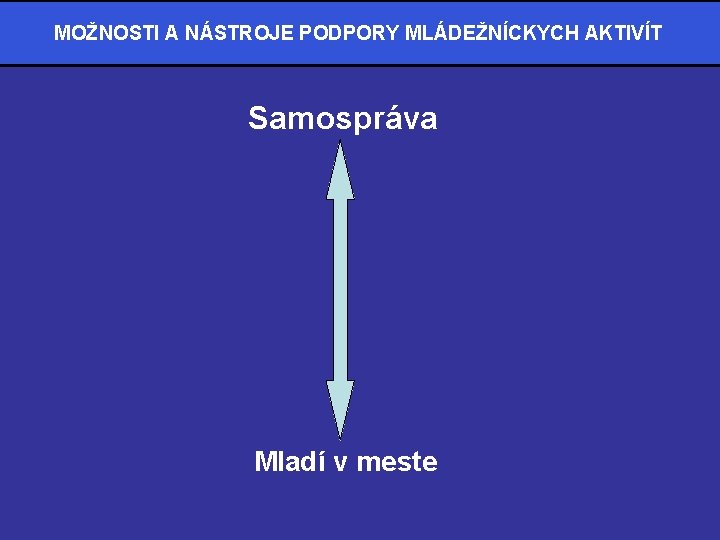 MOŽNOSTI A NÁSTROJE PODPORY MLÁDEŽNÍCKYCH AKTIVÍT

Samospráva

Mladí v meste